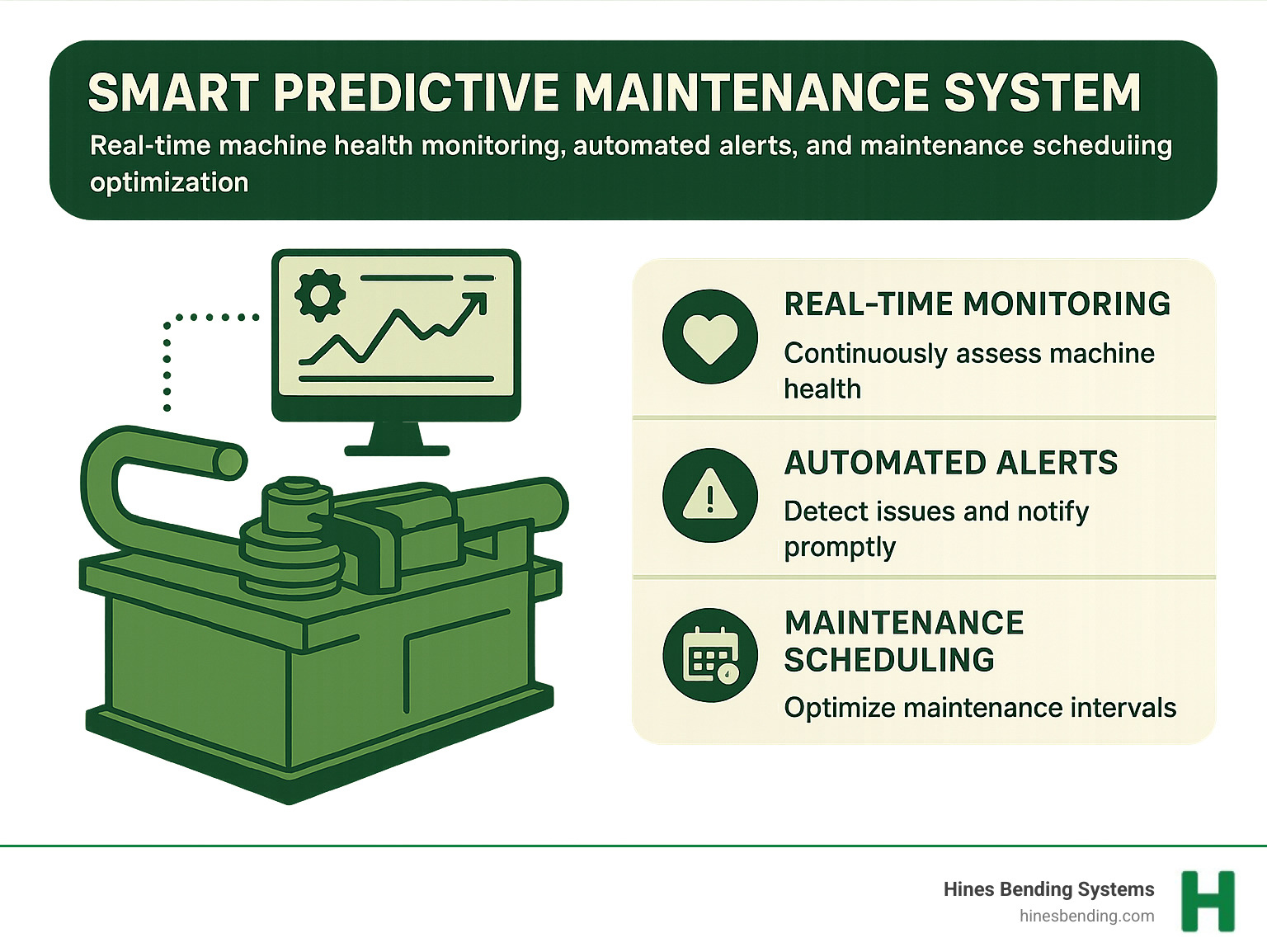 SMART PREDICTIVE MAINTENANCE SYSTEM

Real-time machine health monitoring, automated alerts, and maintenance scheduiing optimization

REAL-TIME MONITORING

Continuously assess machine health

AUTOMATED ALERTS

Detect issues and notify promptly

MAINTENANCE SCHEDULING

Optimize maintenance intervals

Hines Bending Systems
hinesbending.com

H